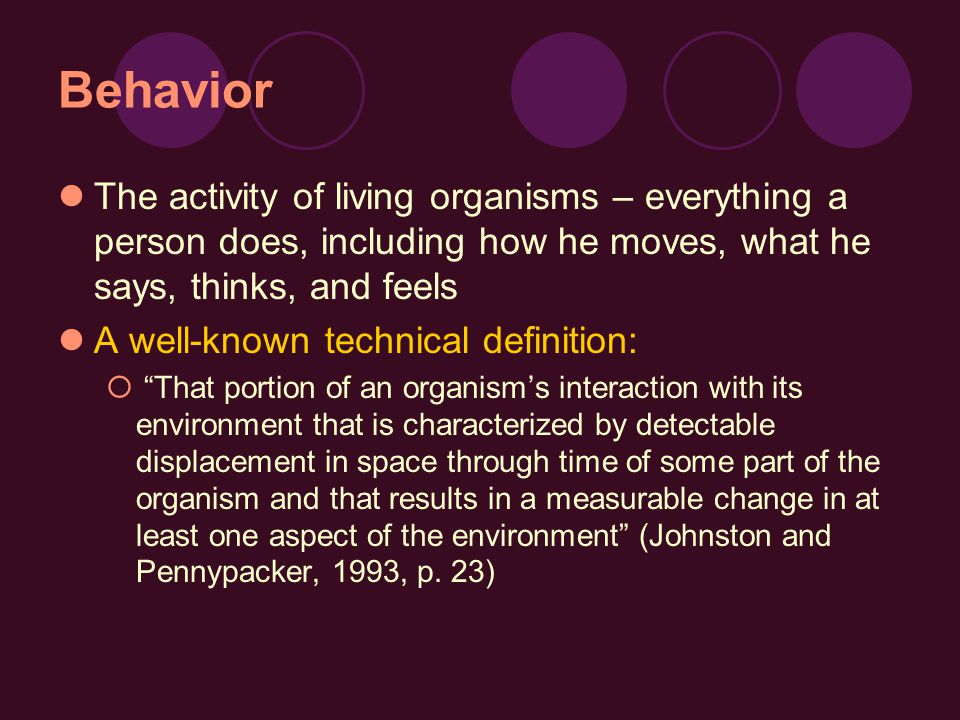 Behavior

The activity of living organisms – everything a person does, including how he moves, what he says, thinks, and feels

A well-known technical definition:

“That portion of an organism’s interaction with its environment that is characterized by detectable displacement in space through time of some part of the organism and that results in a measurable change in at least one aspect of the environment” (Johnston and Pennypacker, 1993, p. 23)